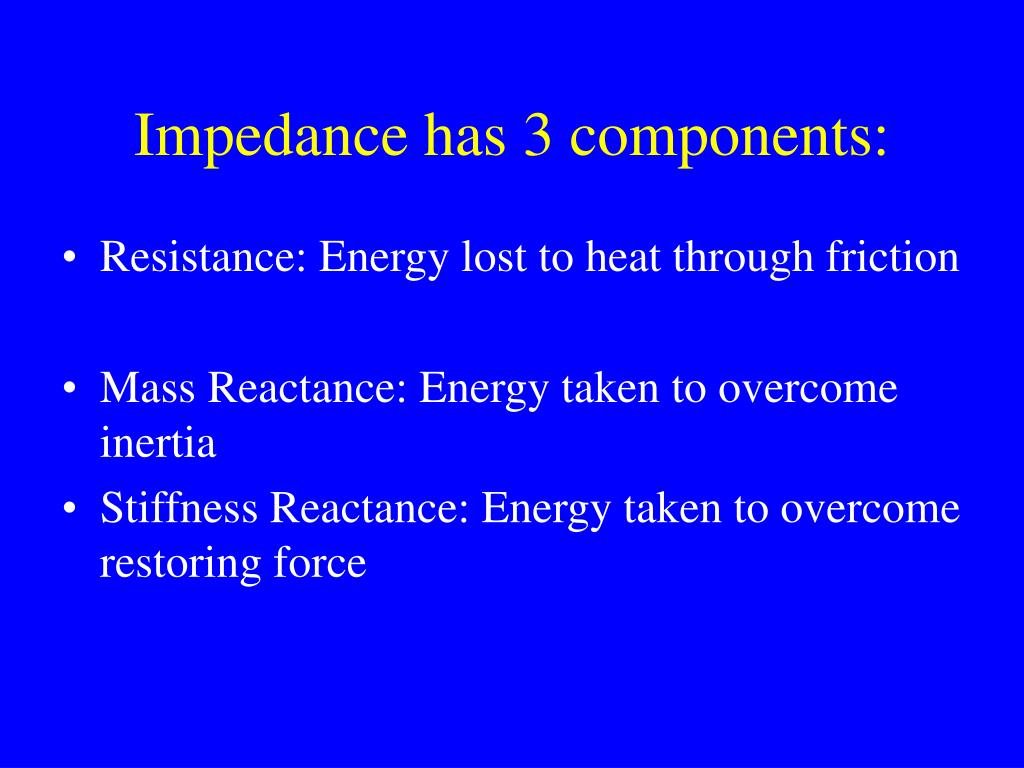 Impedance has 3 components:

• Resistance: Energy lost to heat through friction

• Mass Reactance: Energy taken to overcome inertia

• Stiffness Reactance: Energy taken to overcome restoring force